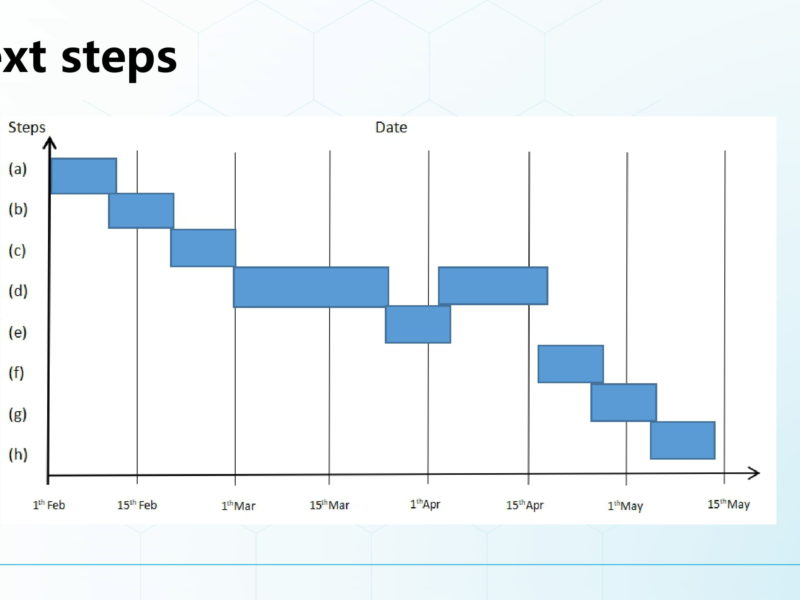 xt steps

Steps

Date

(a)
(b)
(c)
(d)
(e)
(f)
(g)
(h)

$1^{th}$ Feb
$15^{th}$ Feb
$1^{th}$Mar
$15^{th}$Mar
$1^{th}$Apr
$15^{th}$Apr
$1^{th}$May
$15^{th}$May